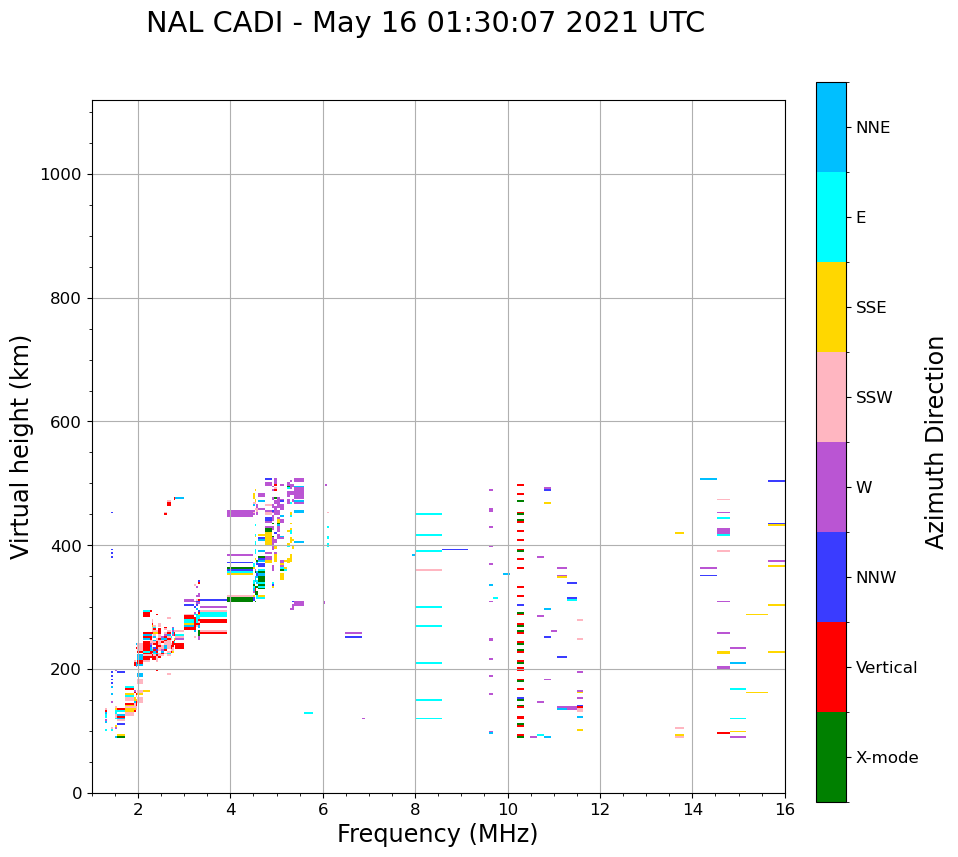 NAL CADI - May 16 01:30:07 2021 UTC

Virtual height (km)

1000
800
600
400
200
0

2
4
6
8
10
12
14
16

Frequency (MHz)

NNE
E
SSE
SSW
W
NNW
Vertical
X-mode

Azimuth Direction